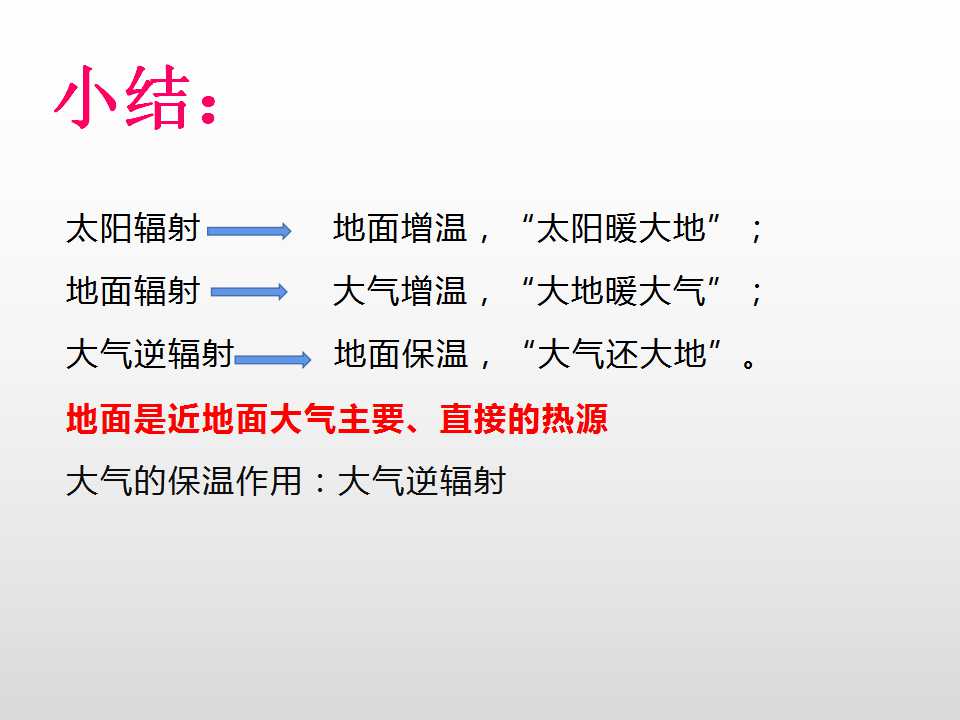 小结：

太阳辐射 → 地面增温，“太阳暖大地”；

地面辐射 → 大气增温，“大地暖大气”；

大气逆辐射 → 地面保温，“大气还大地”。

地面是近地面大气主要、直接的热源

大气的保温作用：大气逆辐射